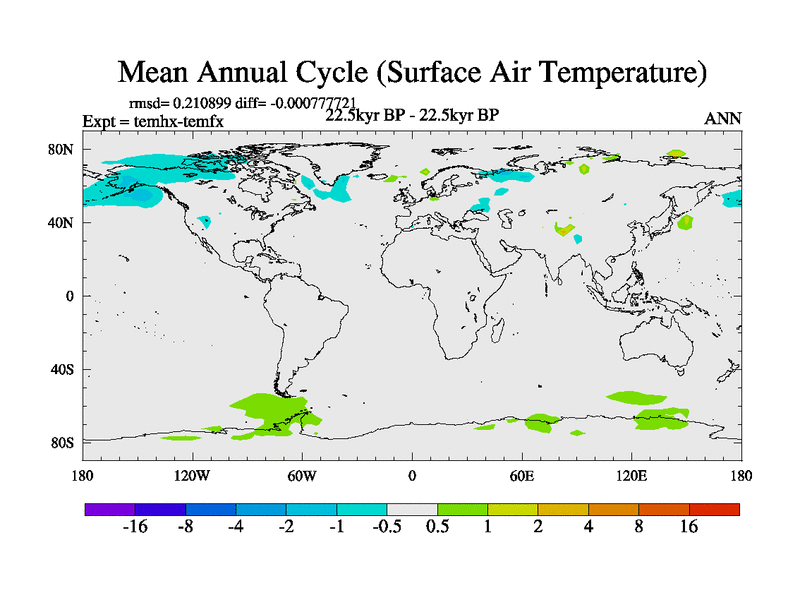 Mean Annual Cycle (Surface Air Temperature)

rmsd= 0.210899 diff= -0.000777721

Expt = temhx-temfx

22.5kyr BP - 22.5kyr BP

ANN

80N
40N
0
40S
80S

180 120W 60W 0 60E 120E 180

-16 -8 -4 -2 -1 -0.5 0.5 1 2 4 8 16